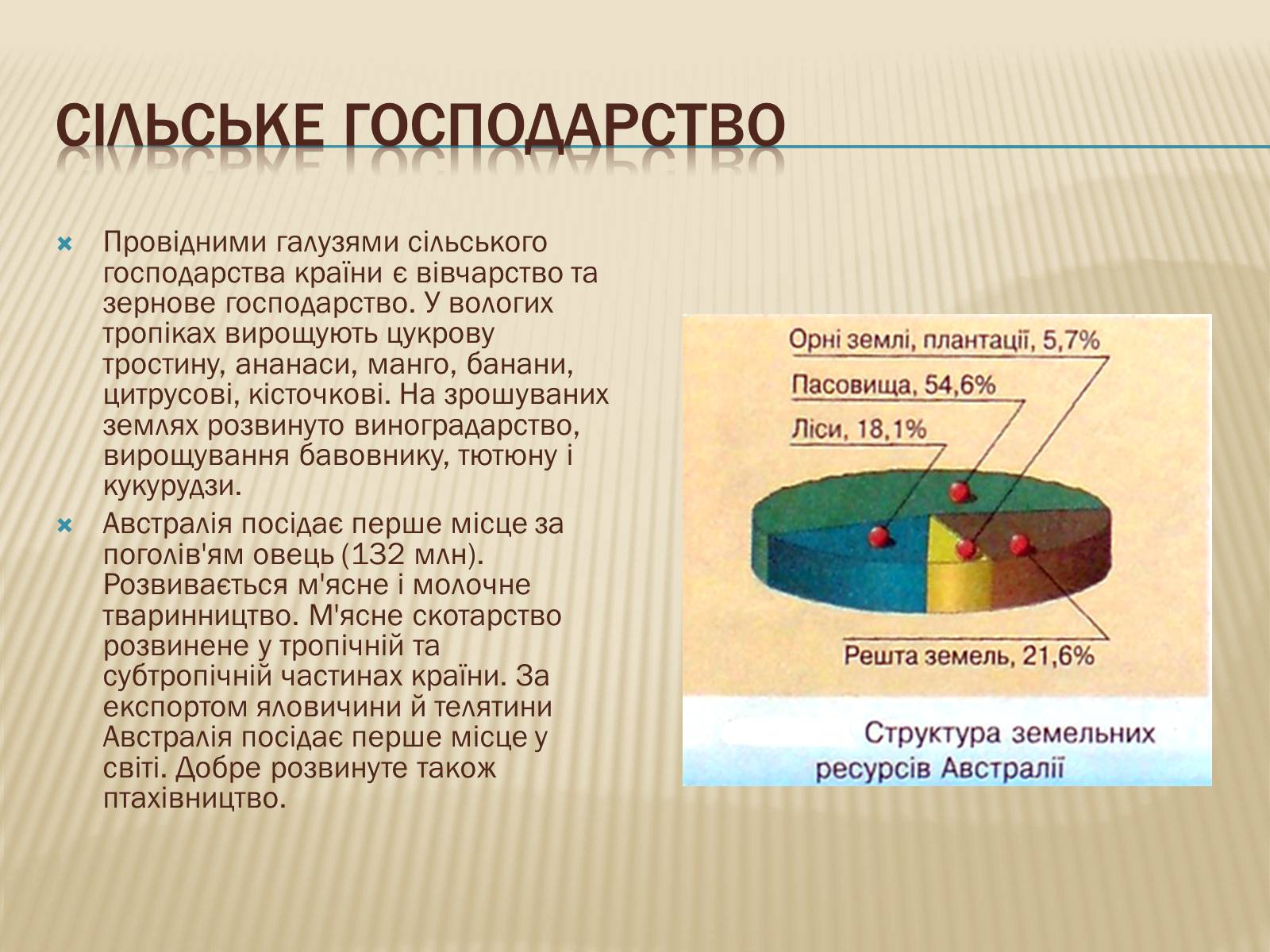 СІЛЬСЬКЕ ГОСПОДАРСТВО

Провідними галузями сільського господарства країни є вівчарство та зернове господарство. У вологих тропіках вирощують цукрову тростину, ананаси, манго, банани, цитрусові, кісточкові. На зрошуваних землях розвинуто виноградарство, вирощування бавовнику, тютюну і кукурудзи.

Австралія посідає перше місце за поголів'ям овець (132 млн). Розвивається м'ясне і молочне тваринництво. М'ясне скотарство розвинене у тропічній та субтропічній частинах країни. За експортом яловичини й телятини Австралія посідає перше місце у світі. Добре розвинуте також птахівництво.

Орні землі, плантації, 5,7%
Пасовища, 54,6%
Ліси, 18,1%
Решта земель, 21,6%

Структура земельних ресурсів Австралії